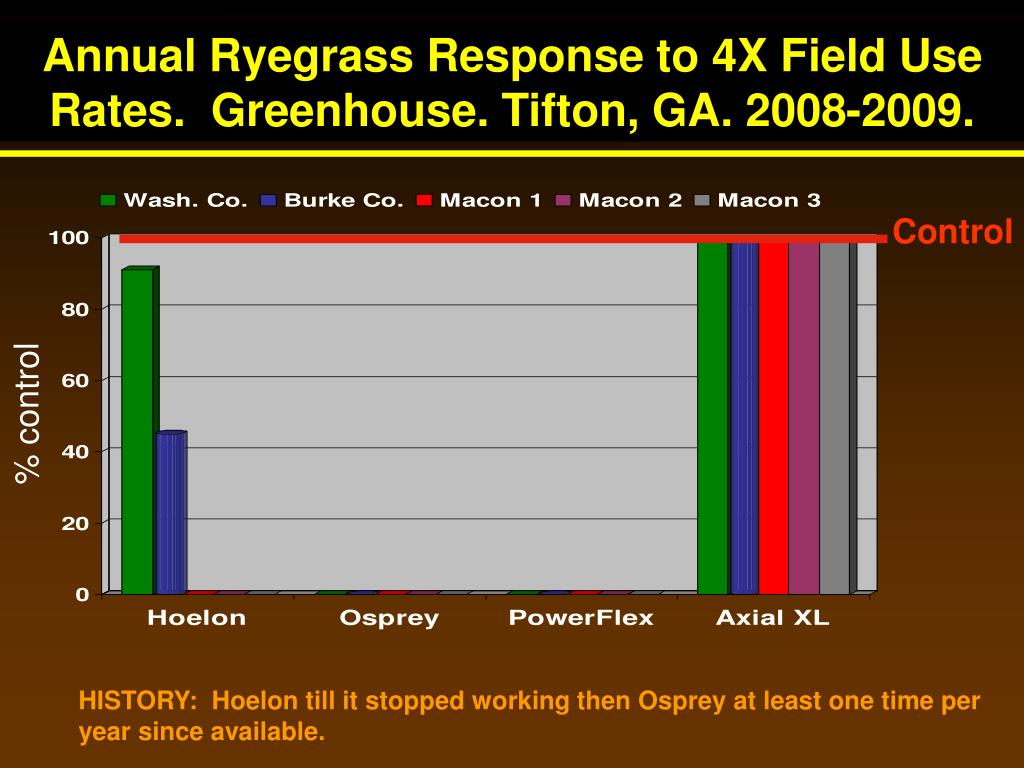 Annual Ryegrass Response to 4X Field Use Rates. Greenhouse. Tifton, GA. 2008-2009.

Wash. Co. Burke Co. Macon 1 Macon 2 Macon 3

Control

% control

100
80
60
40
20
0

Hoelon Osprey PowerFlex Axial XL

HISTORY: Hoelon till it stopped working then Osprey at least one time per year since available.